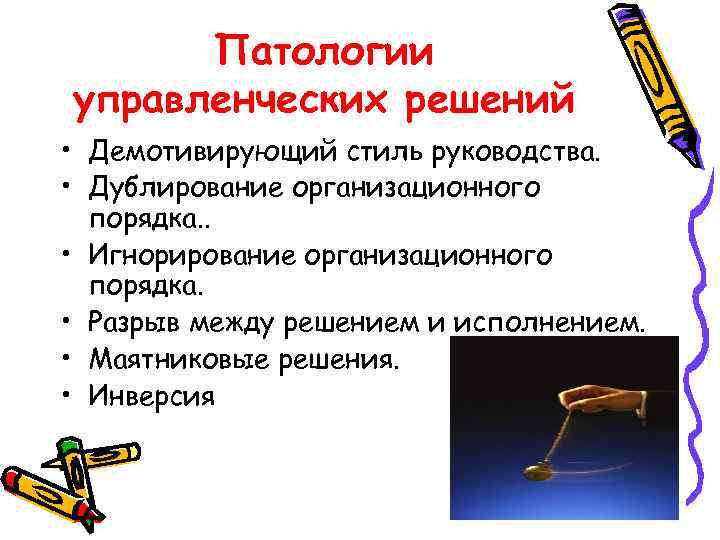 Патологии управленческих решений

• Демотивирующий стиль руководства.
• Дублирование организационного порядка..
• Игнорирование организационного порядка.
• Разрыв между решением и исполнением.
• Маятниковые решения.
• Инверсия